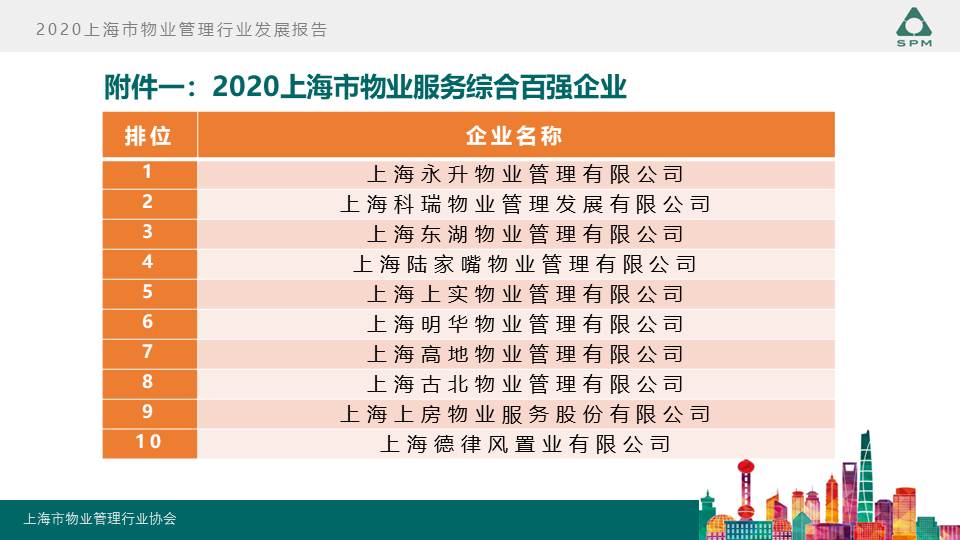 2020上海市物业管理行业发展报告

SPM

附件一：2020上海市物业服务综合百强企业

| 排位 | 企业名称 |
|---|---|
| 1 | 上海永升物业管理有限公司 |
| 2 | 上海科瑞物业管理发展有限公司 |
| 3 | 上海东湖物业管理有限公司 |
| 4 | 上海陆家嘴物业管理有限公司 |
| 5 | 上海上实物业管理有限公司 |
| 6 | 上海明华物业管理有限公司 |
| 7 | 上海高地物业管理有限公司 |
| 8 | 上海古北物业管理有限公司 |
| 9 | 上海上房物业服务股份有限公司 |
| 10 | 上海德律风置业有限公司 |

上海市物业管理行业协会